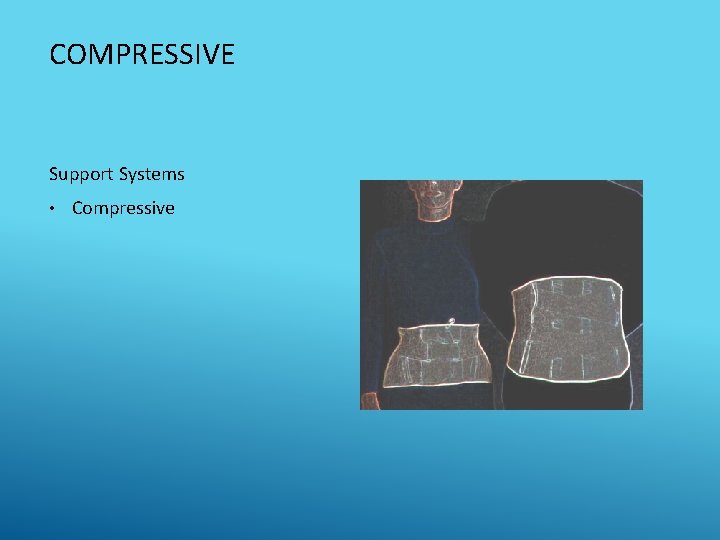 COMPRESSIVE

Support Systems

• Compressive